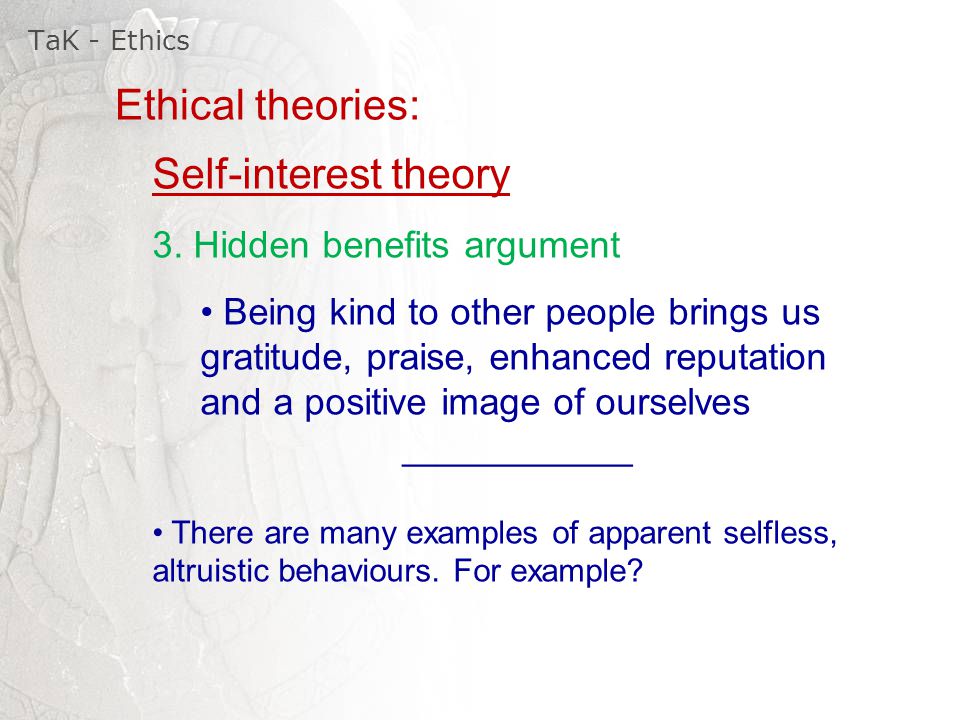 TaK - Ethics

Ethical theories:

Self-interest theory

3. Hidden benefits argument

• Being kind to other people brings us gratitude, praise, enhanced reputation and a positive image of ourselves

• There are many examples of apparent selfless, altruistic behaviours. For example?